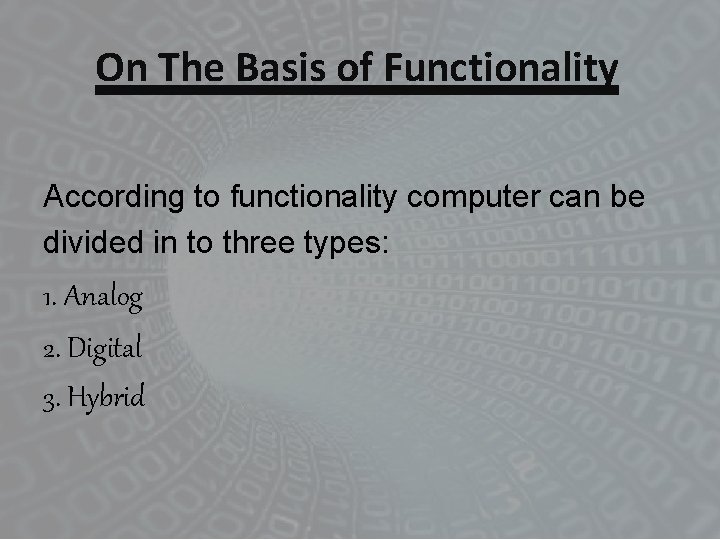 On The Basis of Functionality

According to functionality computer can be divided in to three types:

1. Analog
2. Digital
3. Hybrid